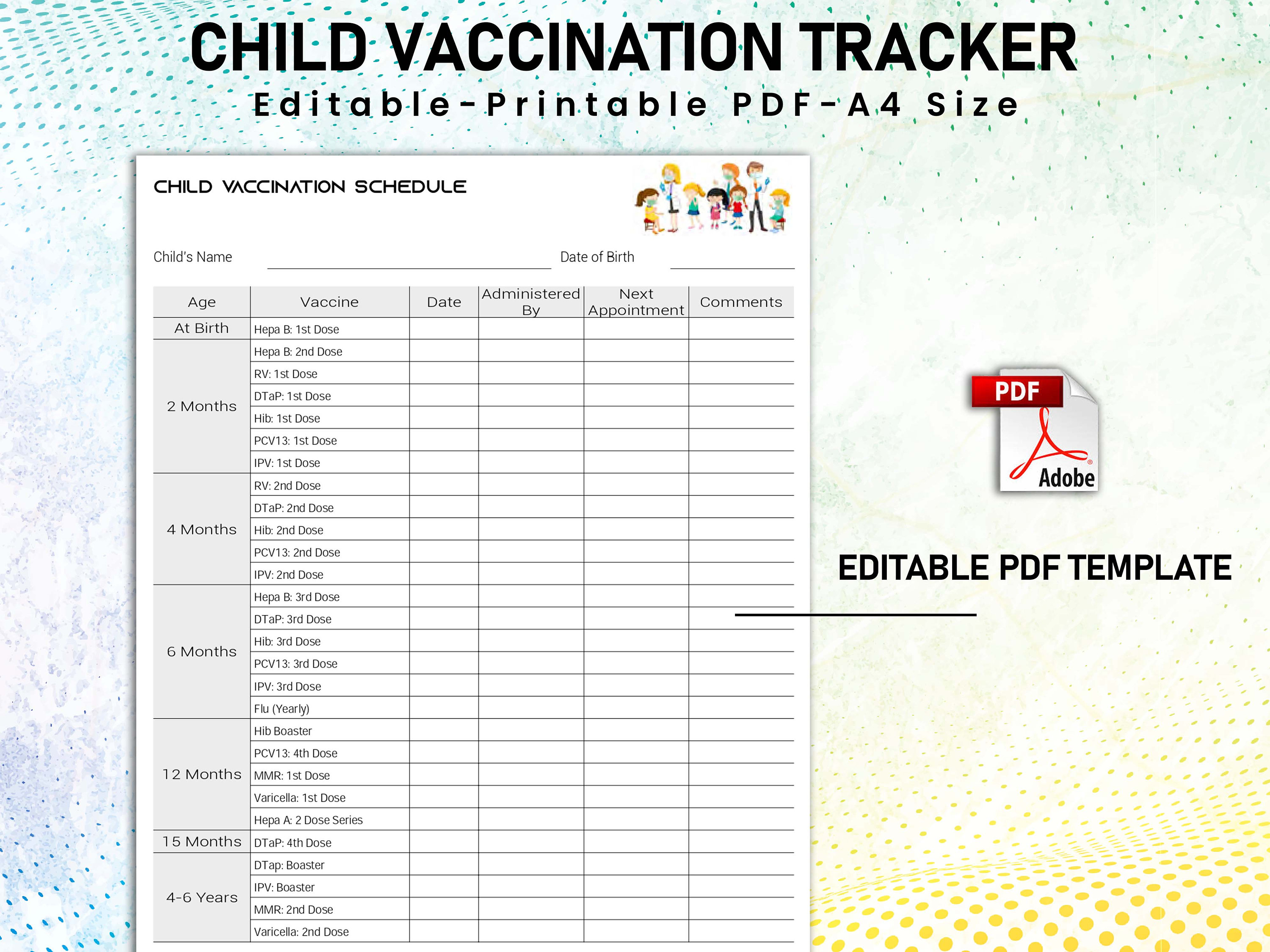 CHILD VACCINATION TRACKER
Editable-Printable PDF-A4 Size

CHILD VACCINATION SCHEDULE

Child's Name
Date of Birth

| Age | Vaccine | Date | Administered By | Next Appointment | Comments |
|---|---|---|---|---|---|
| At Birth | Hepa B: 1st Dose | | | | |
| 2 Months | Hepa B: 2nd Dose | | | | |
| | RV: 1st Dose | | | | |
| | DTaP: 1st Dose | | | | |
| | Hib: 1st Dose | | | | |
| | PCV13: 1st Dose | | | | |
| | IPV: 1st Dose | | | | |
| 4 Months | RV: 2nd Dose | | | | |
| | DTaP: 2nd Dose | | | | |
| | Hib: 2nd Dose | | | | |
| | PCV13: 2nd Dose | | | | |
| | IPV: 2nd Dose | | | | |
| 6 Months | Hepa B: 3rd Dose | | | | |
| | DTaP: 3rd Dose | | | | |
| | Hib: 3rd Dose | | | | |
| | PCV13: 3rd Dose | | | | |
| | IPV: 3rd Dose | | | | |
| | Flu (Yearly) | | | | |
| 12 Months | Hib Boaster | | | | |
| | PCV13: 4th Dose | | | | |
| | MMR: 1st Dose | | | | |
| | Varicella: 1st Dose | | | | |
| | Hepa A: 2 Dose Series | | | | |
| 15 Months | DTaP: 4th Dose | | | | |
| 4-6 Years | DTap: Boaster | | | | |
| | IPV: Boaster | | | | |
| | MMR: 2nd Dose | | | | |
| | Varicella: 2nd Dose | | | | |

PDF
Adobe

EDITABLE PDF TEMPLATE